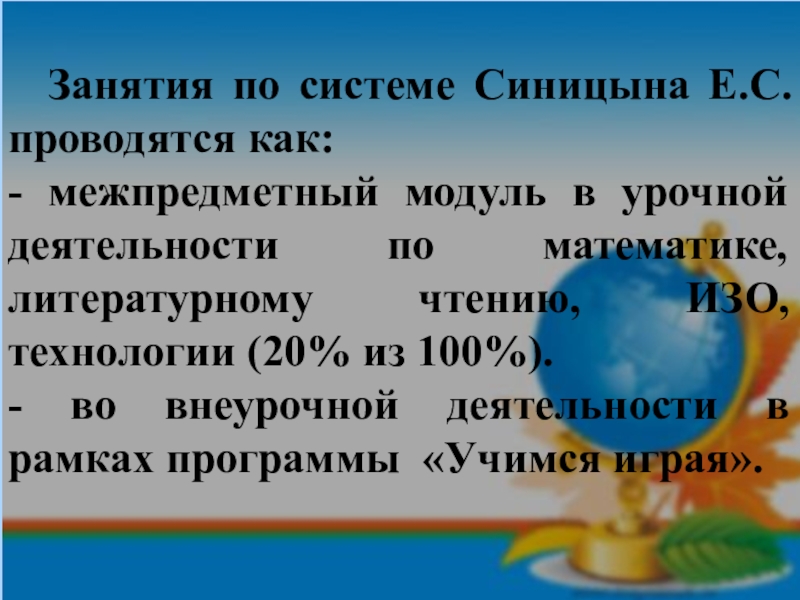 Занятия по системе Синицына Е.С. проводятся как:
- межпредметный модуль в урочной деятельности по математике, литературному чтению, ИЗО, технологии (20% из 100%).
- во внеурочной деятельности в рамках программы «Учимся играя».